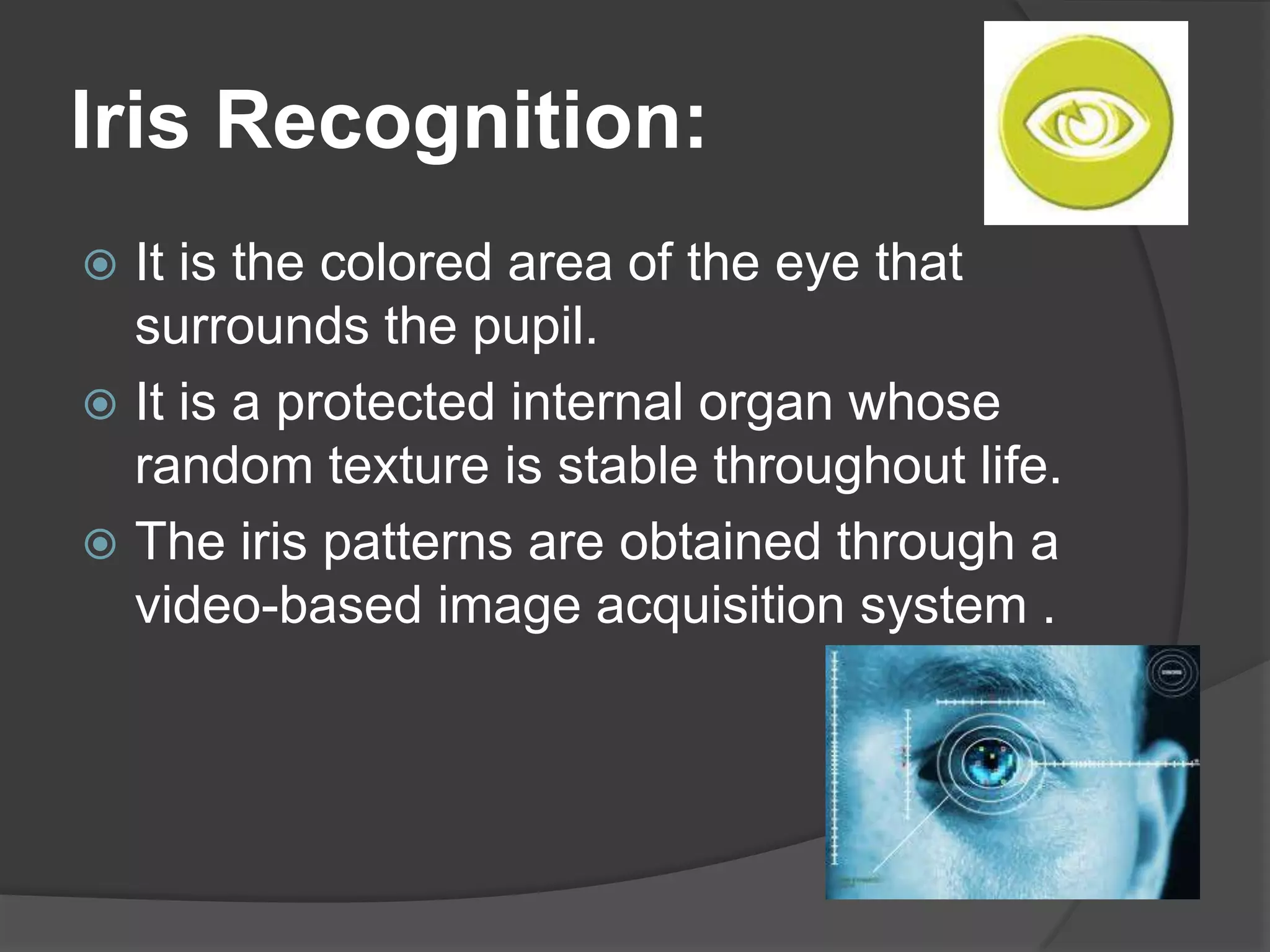 Iris Recognition:

It is the colored area of the eye that surrounds the pupil.

It is a protected internal organ whose random texture is stable throughout life.

The iris patterns are obtained through a video-based image acquisition system .